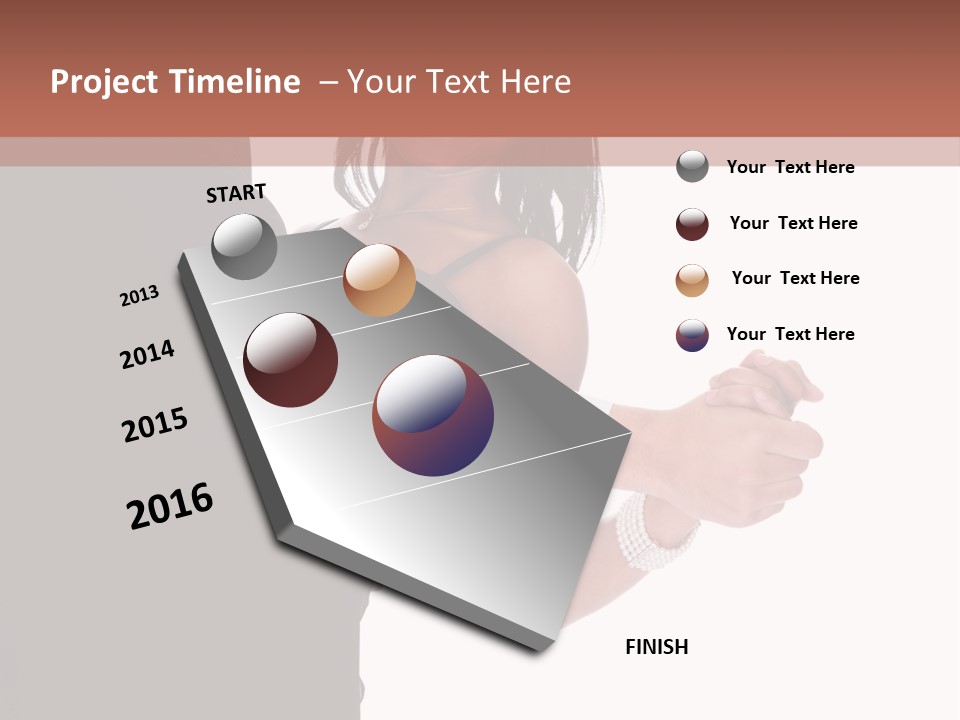 Project Timeline – Your Text Here

START

2013

2014

2015

2016

FINISH

Your Text Here

Your Text Here

Your Text Here

Your Text Here